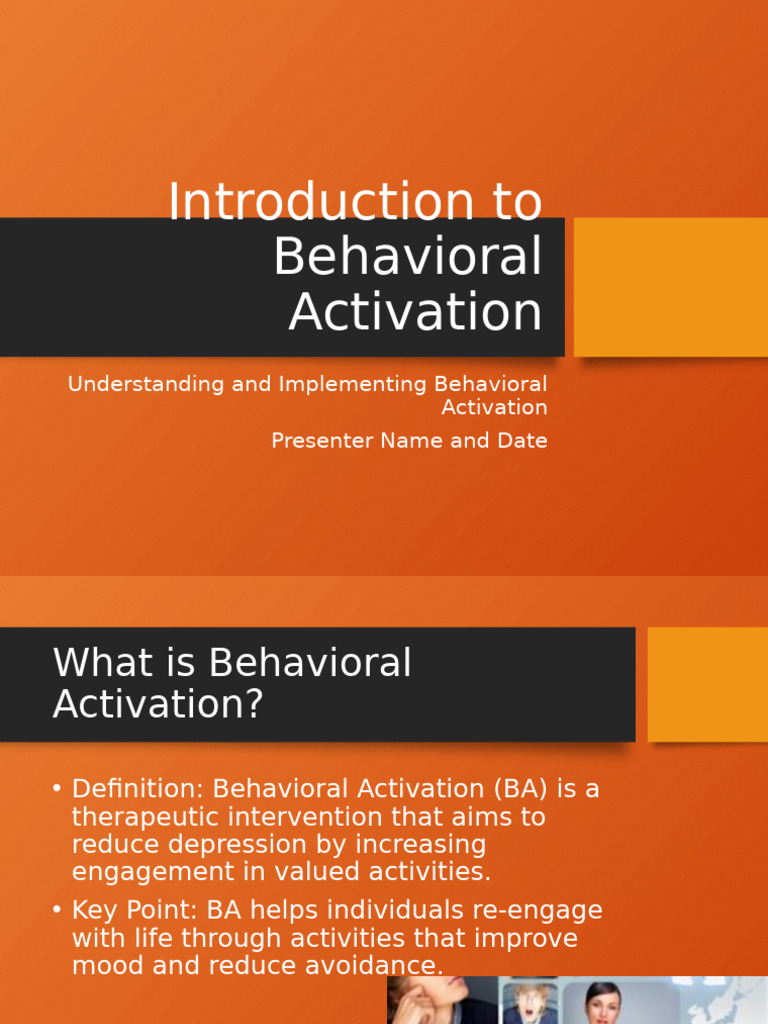 Introduction to Behavioral Activation

Understanding and Implementing Behavioral Activation

Presenter Name and Date

What is Behavioral Activation?

• Definition: Behavioral Activation (BA) is a therapeutic intervention that aims to reduce depression by increasing engagement in valued activities.

• Key Point: BA helps individuals re-engage with life through activities that improve mood and reduce avoidance.